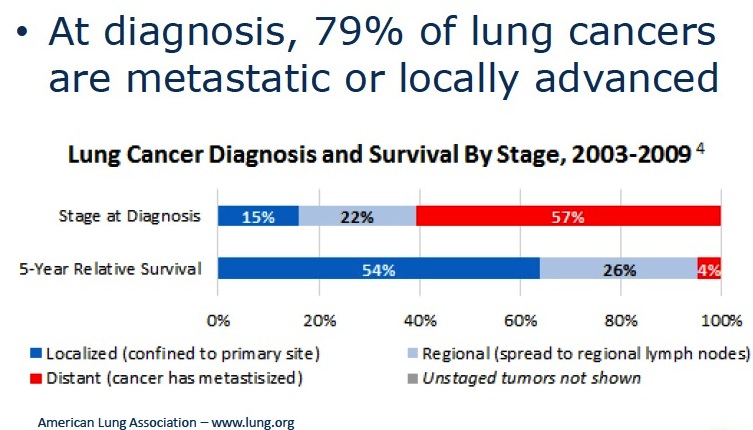 • At diagnosis, 79% of lung cancers are metastatic or locally advanced

Lung Cancer Diagnosis and Survival By Stage, 2003-2009 $^4$

Stage at Diagnosis 15% 22% 57%

5-Year Relative Survival 54% 26% 4%

0% 20% 40% 60% 80% 100%

Localized (confined to primary site)
Regional (spread to regional lymph nodes)
Distant (cancer has metastisized)
Unstaged tumors not shown

American Lung Association – www.lung.org